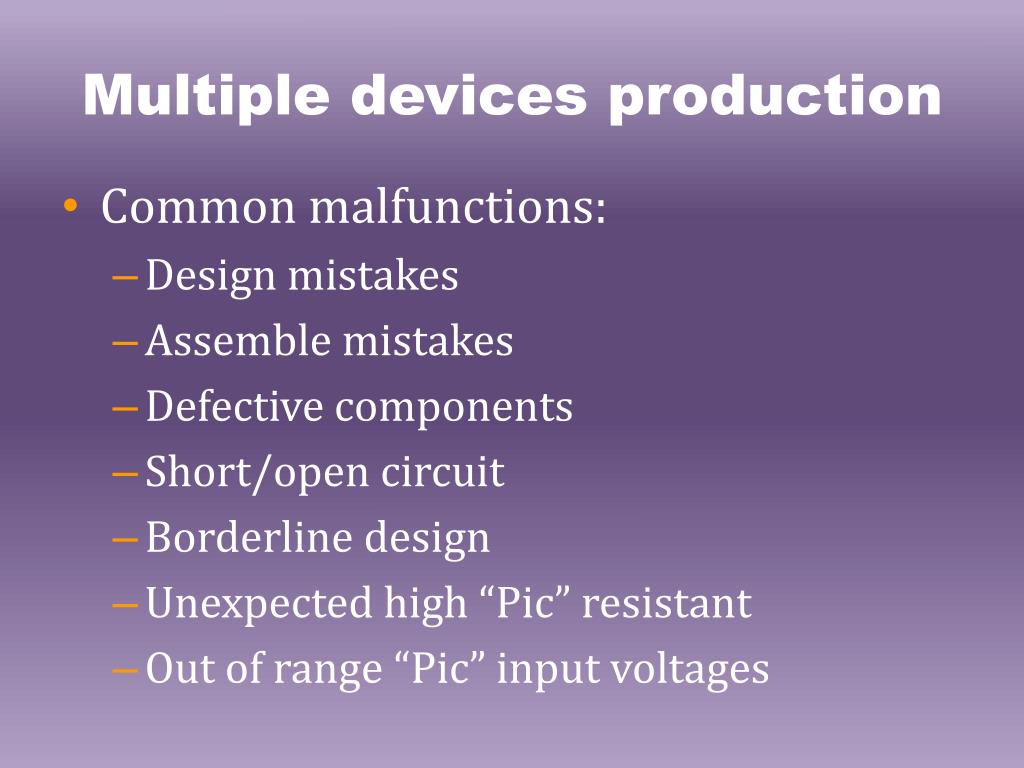 Multiple devices production

• Common malfunctions:
– Design mistakes
– Assemble mistakes
– Defective components
– Short/open circuit
– Borderline design
– Unexpected high “Pic” resistant
– Out of range “Pic” input voltages